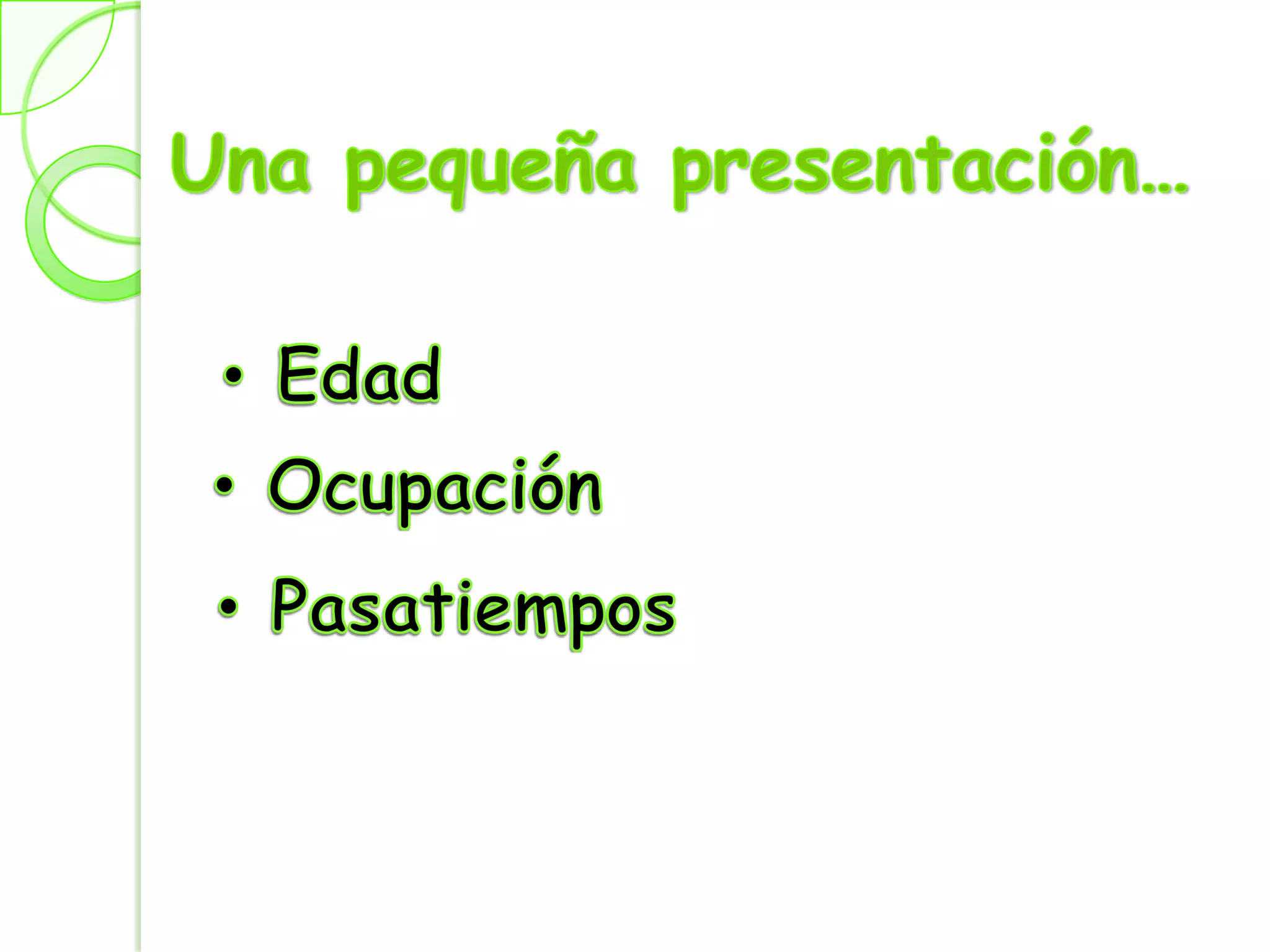 Una pequeña presentación…

• Edad
• Ocupación
• Pasatiempos